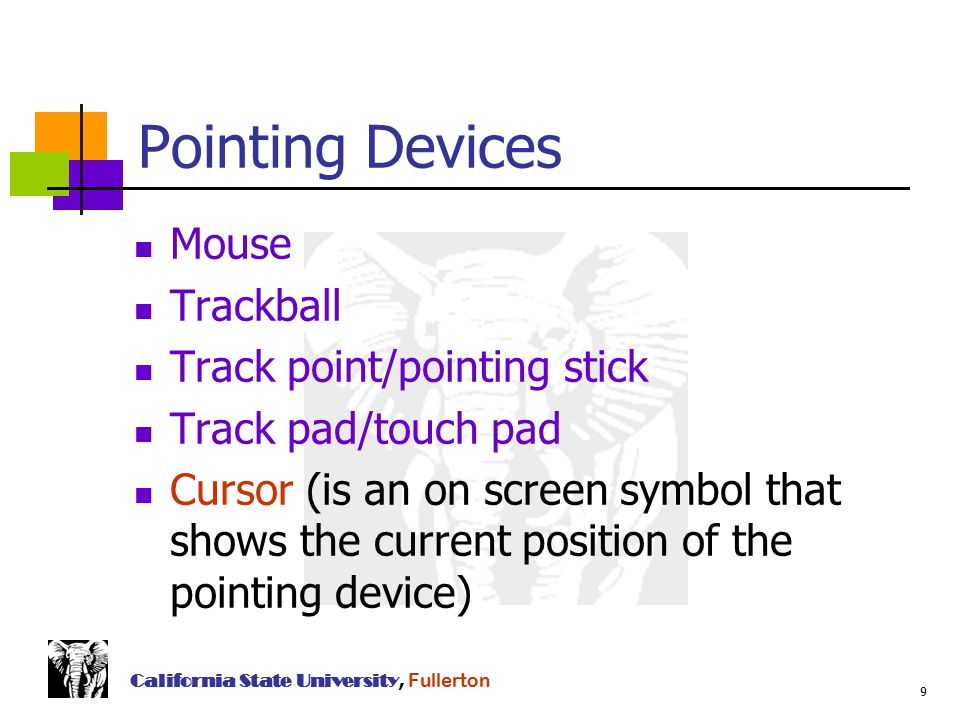 Pointing Devices

- Mouse
- Trackball
- Track point/pointing stick
- Track pad/touch pad
- Cursor (is an on screen symbol that shows the current position of the pointing device)

California State University, Fullerton

9